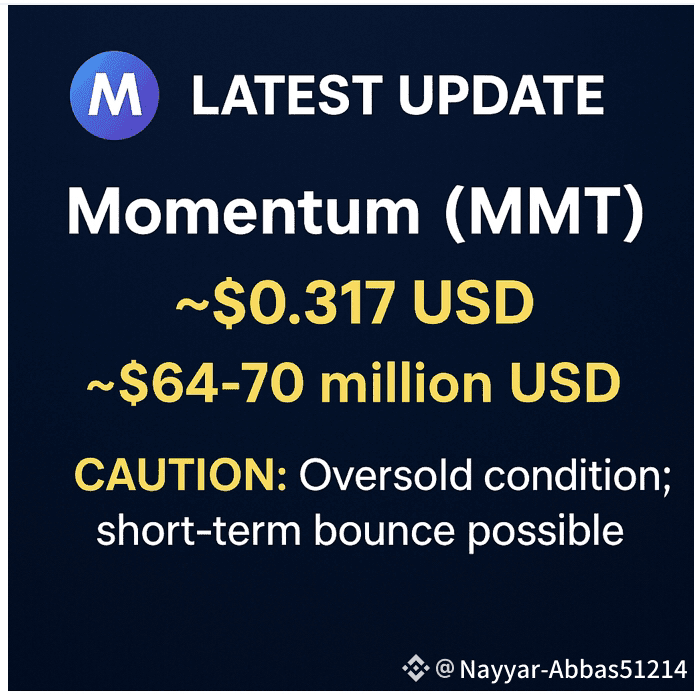 M LATEST UPDATE

Momentum (MMT)

~\$0.317 USD

~\$64-70 million USD

CAUTION: Oversold condition; short-term bounce possible

@Nayyar-Abbas51214